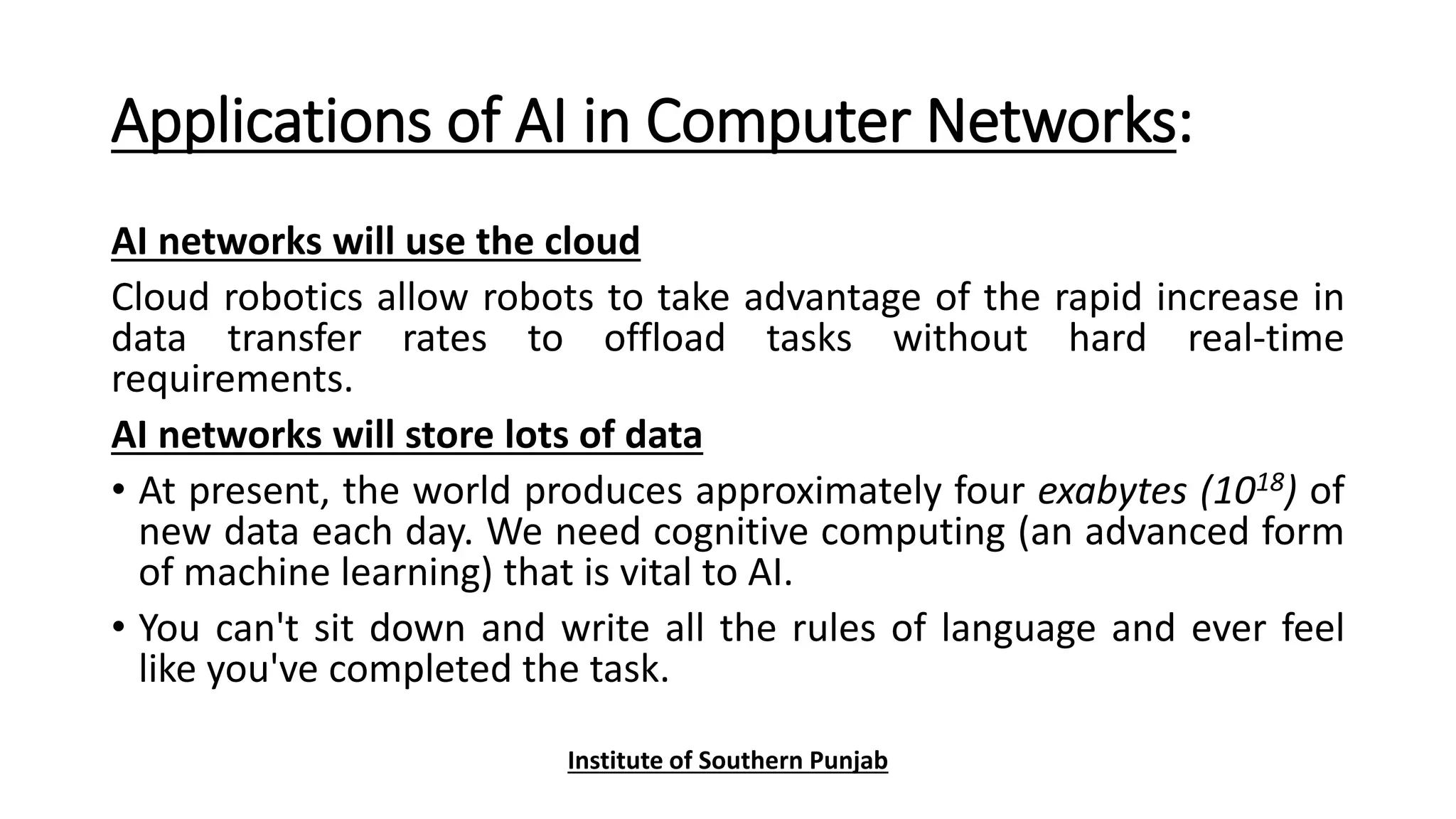 Applications of AI in Computer Networks:

AI networks will use the cloud

Cloud robotics allow robots to take advantage of the rapid increase in data transfer rates to offload tasks without hard real-time requirements.

AI networks will store lots of data

• At present, the world produces approximately four exabytes ($10^{18}$) of new data each day. We need cognitive computing (an advanced form of machine learning) that is vital to AI.

• You can't sit down and write all the rules of language and ever feel like you've completed the task.

Institute of Southern Punjab